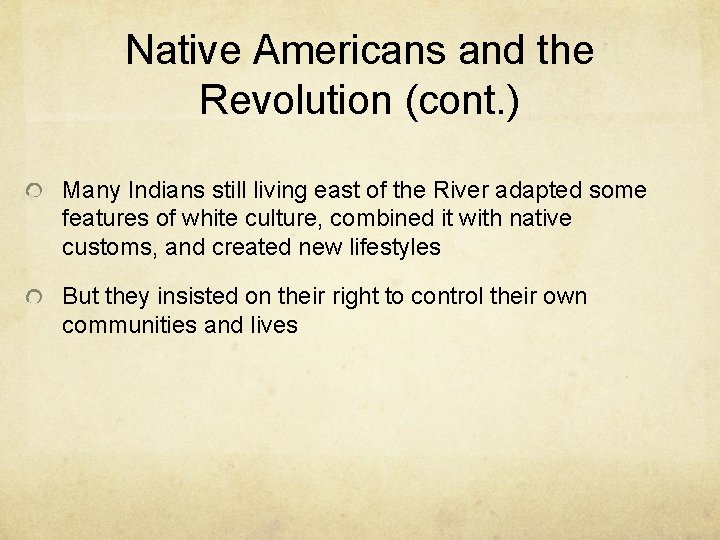 Native Americans and the Revolution (cont.)

Many Indians still living east of the River adapted some features of white culture, combined it with native customs, and created new lifestyles

But they insisted on their right to control their own communities and lives